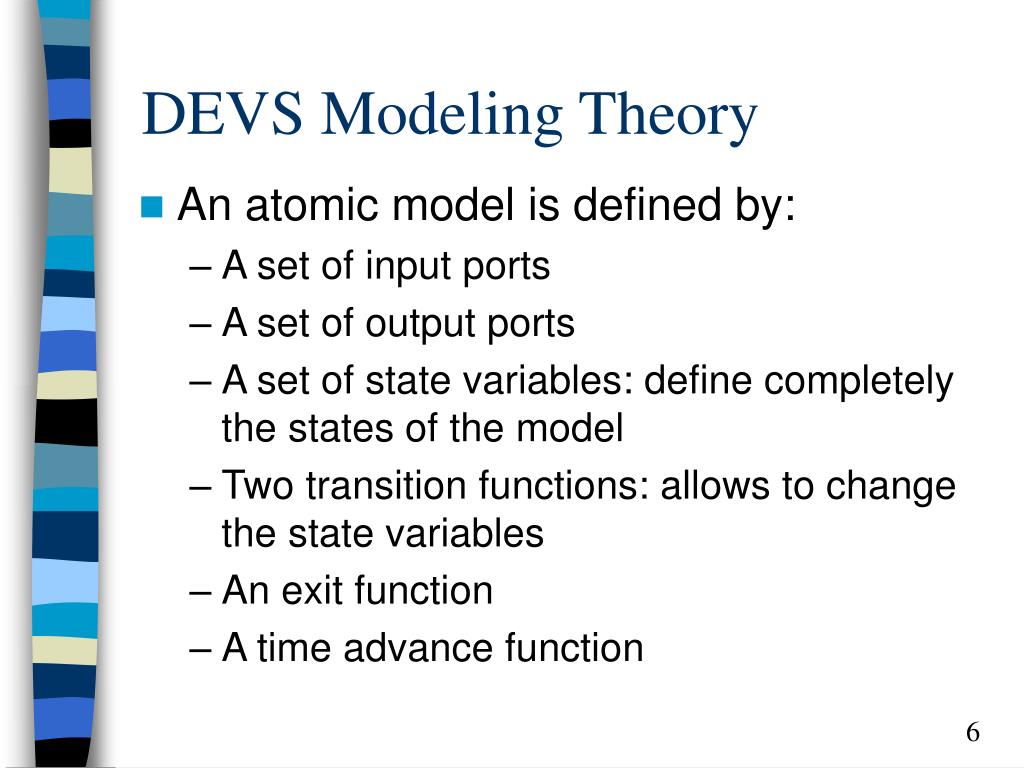 DEVS Modeling Theory

An atomic model is defined by:

– A set of input ports

– A set of output ports

– A set of state variables: define completely the states of the model

– Two transition functions: allows to change the state variables

– An exit function

– A time advance function

6